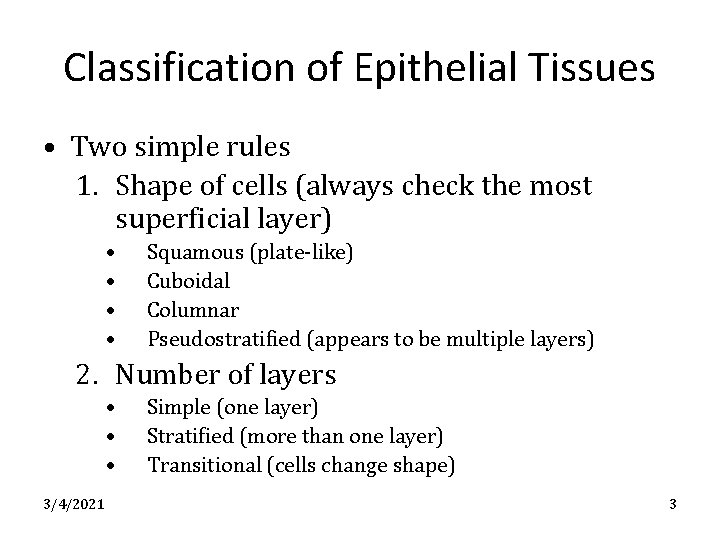 Classification of Epithelial Tissues

• Two simple rules
1. Shape of cells (always check the most superficial layer)
• Squamous (plate-like)
• Cuboidal
• Columnar
• Pseudostratified (appears to be multiple layers)
2. Number of layers
• Simple (one layer)
• Stratified (more than one layer)
• Transitional (cells change shape)

3/4/2021

3